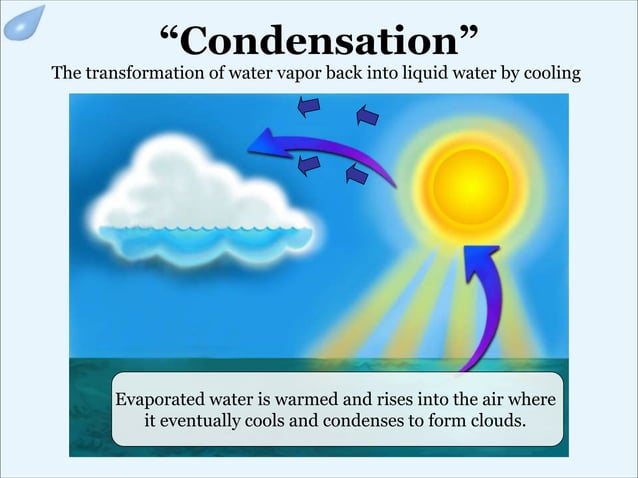 “Condensation”

The transformation of water vapor back into liquid water by cooling

Evaporated water is warmed and rises into the air where it eventually cools and condenses to form clouds.